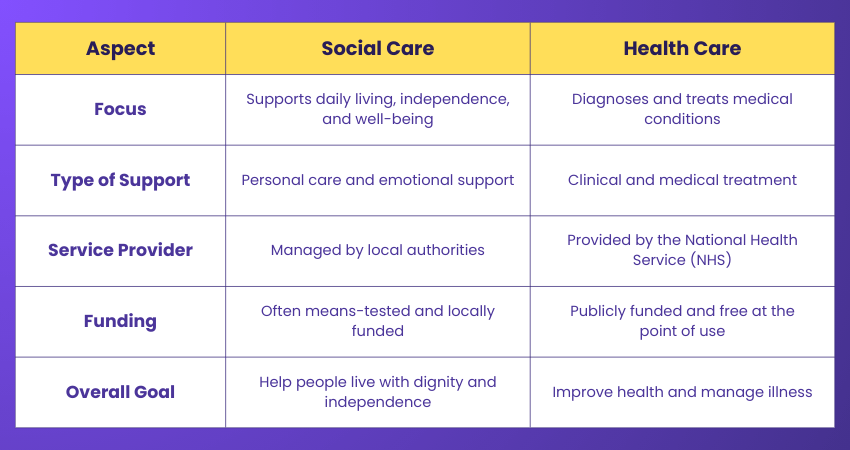 | Aspect | Social Care | Health Care |
|---|---|---|
| Focus | Supports daily living, independence, and well-being | Diagnoses and treats medical conditions |
| Type of Support | Personal care and emotional support | Clinical and medical treatment |
| Service Provider | Managed by local authorities | Provided by the National Health Service (NHS) |
| Funding | Often means-tested and locally funded | Publicly funded and free at the point of use |
| Overall Goal | Help people live with dignity and independence | Improve health and manage illness |